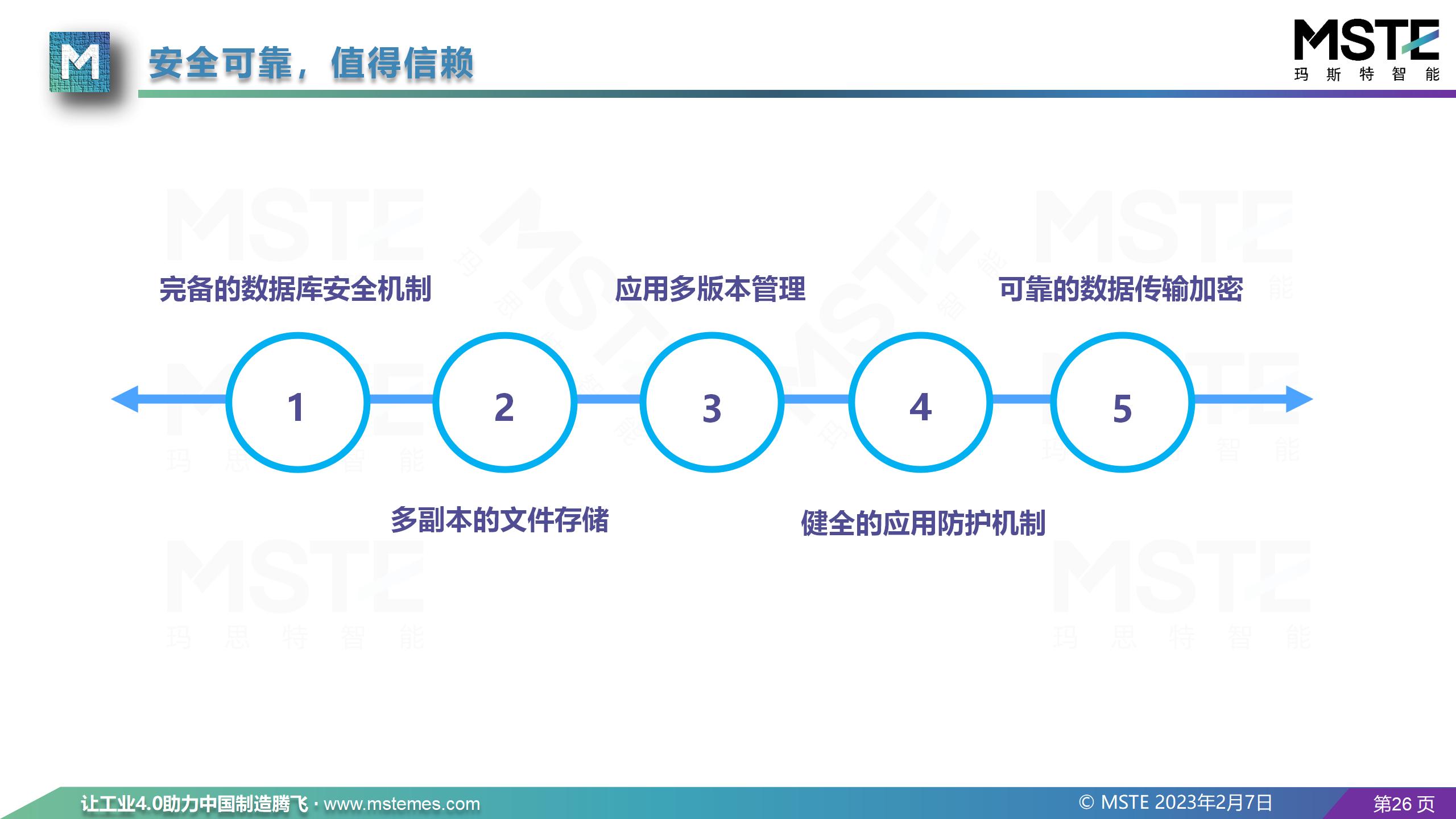 M

安全可靠，值得信赖

MSTE
玛 斯 特 智 能

完备的数据库安全机制

应用多版本管理

可靠的数据传输加密

1

2

3

4

5

多副本的文件存储

健全的应用防护机制

让工业4.0助力中国制造腾飞 · www.mstemes.com

© MSTE 2023年2月7日

第26 页